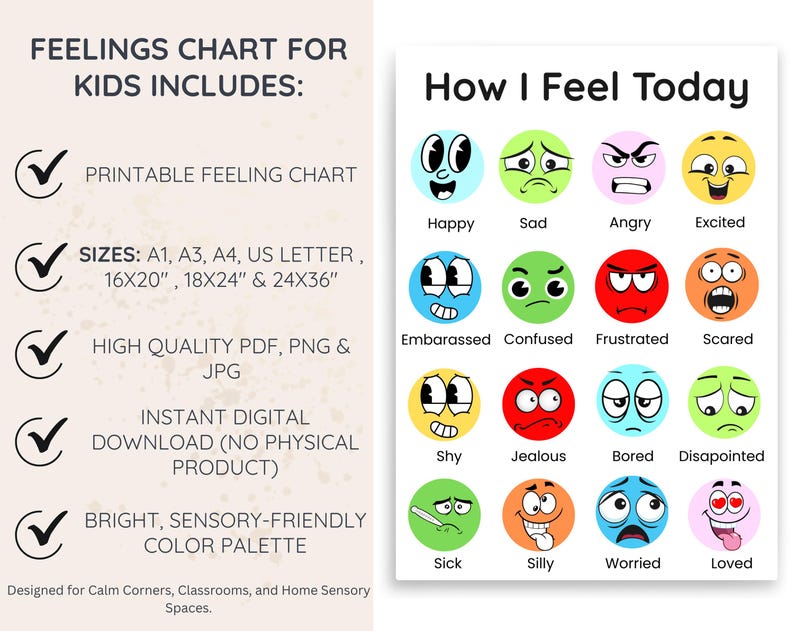 FEELINGS CHART FOR KIDS INCLUDES:

PRINTABLE FEELING CHART

SIZES: A1, A3, A4, US LETTER , 16X20" , 18X24" & 24X36"

HIGH QUALITY PDF, PNG & JPG

INSTANT DIGITAL DOWNLOAD (NO PHYSICAL PRODUCT)

BRIGHT, SENSORY-FRIENDLY COLOR PALETTE

Designed for Calm Corners, Classrooms, and Home Sensory Spaces.

How I Feel Today

Happy
Sad
Angry
Excited

Embarassed
Confused
Frustrated
Scared

Shy
Jealous
Bored
Disapointed

Sick
Silly
Worried
Loved